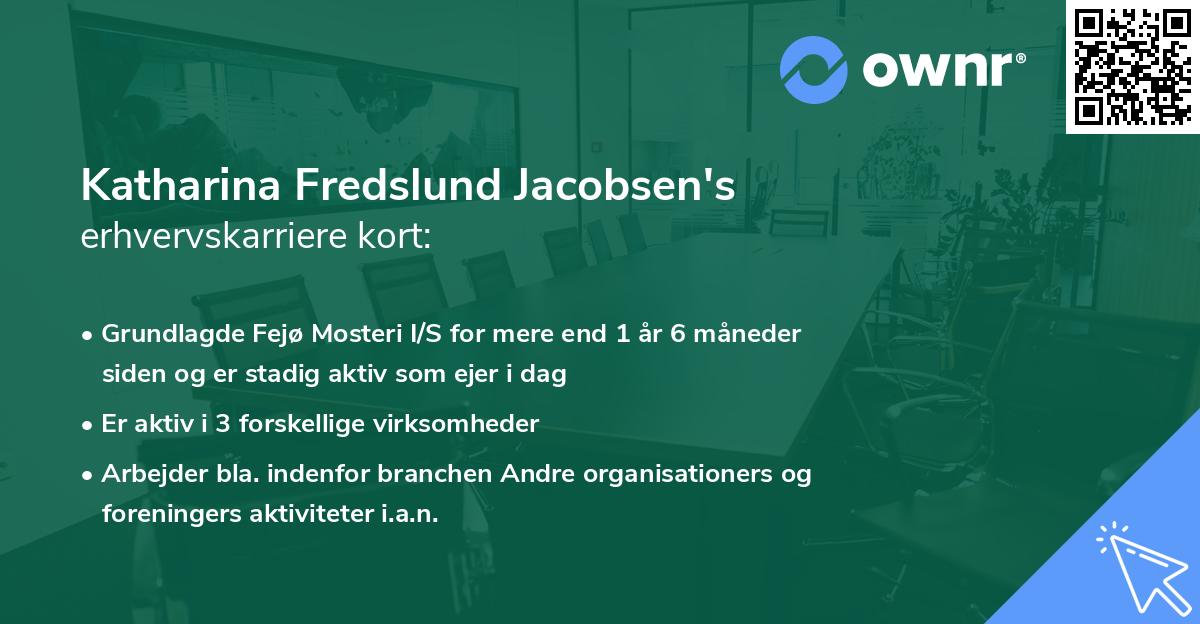 ownr®

Katharina Fredslund Jacobsen's
erhvervskarriere kort:

• Grundlagde Fejø Mosteri I/S for mere end 1 år 6 måneder siden og er stadig aktiv som ejer i dag

• Er aktiv i 3 forskellige virksomheder

• Arbejder bla. indenfor branchen Andre organisationers og foreningers aktiviteter i.a.n.